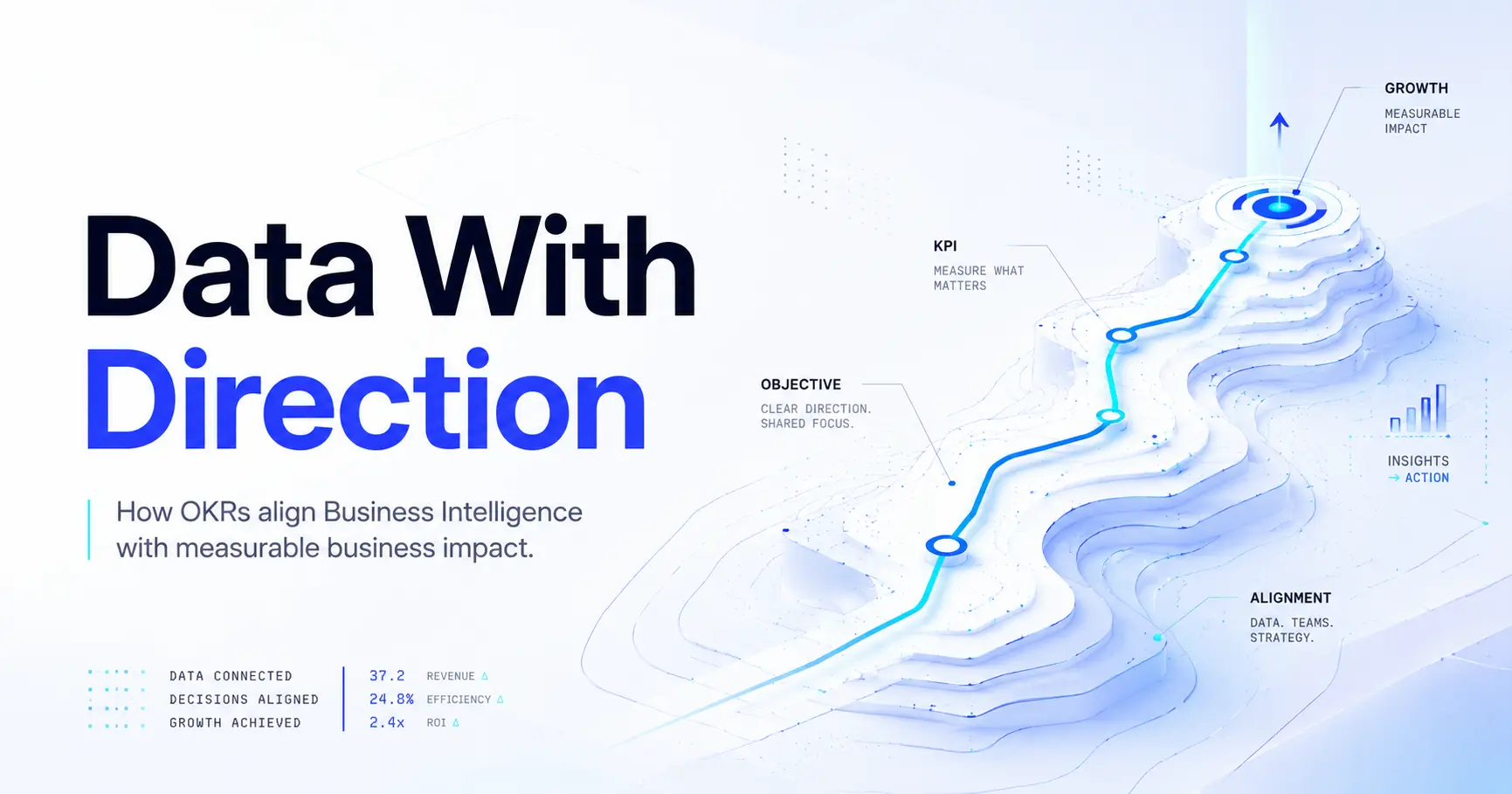 Data With Direction

How OKRs align Business Intelligence with measurable business impact.

DATA CONNECTED
DECISIONS ALIGNED
GROWTH ACHIEVED

37.2 REVENUE △
24.8% EFFICIENCY △
2.4x ROI △

GROWTH
MEASURABLE IMPACT

KPI
MEASURE WHAT MATTERS

OBJECTIVE
CLEAR DIRECTION. SHARED FOCUS.

INSIGHTS
→ ACTION

ALIGNMENT
DATA. TEAMS. STRATEGY.